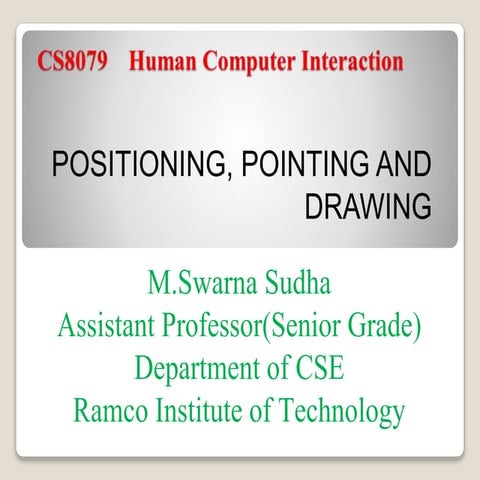 CS8079 Human Computer Interaction

POSITIONING, POINTING AND DRAWING

M.Swarna Sudha
Assistant Professor(Senior Grade)
Department of CSE
Ramco Institute of Technology